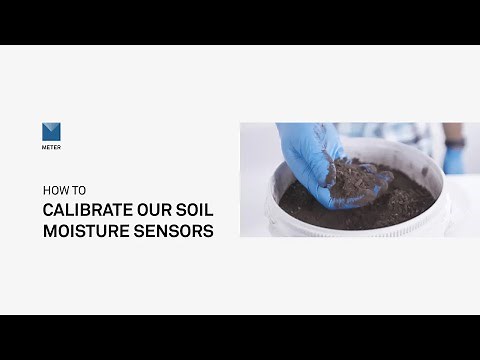 METER

HOW TO
CALIBRATE OUR SOIL MOISTURE SENSORS